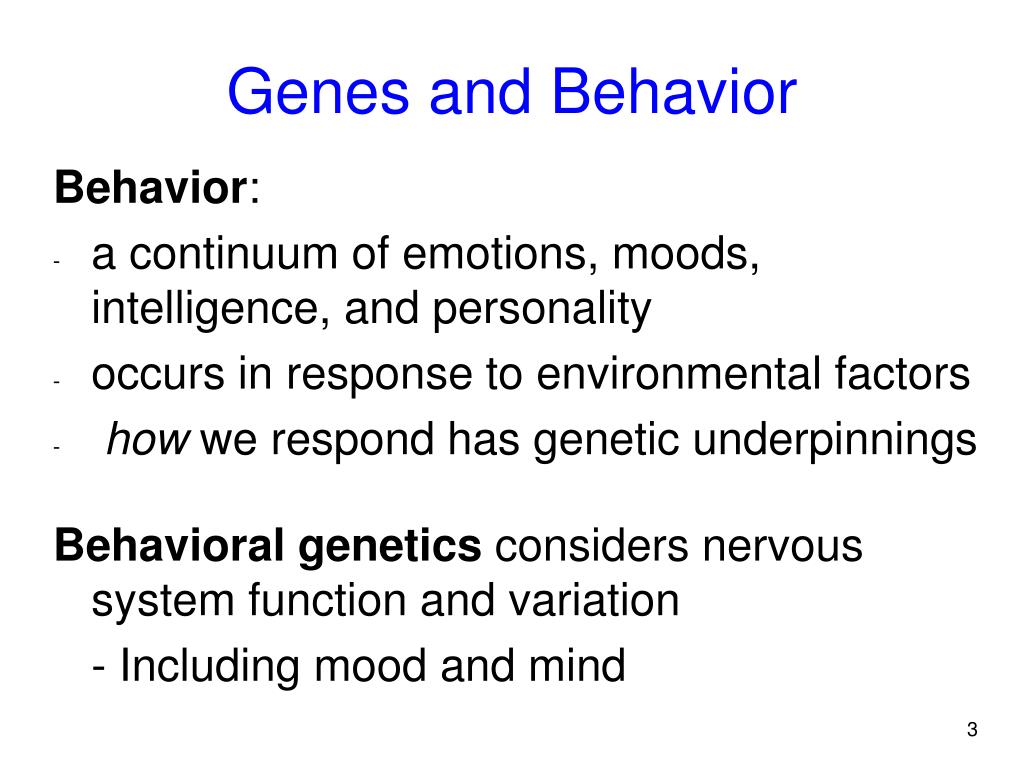 Genes and Behavior

Behavior:

- a continuum of emotions, moods, intelligence, and personality
- occurs in response to environmental factors
- how we respond has genetic underpinnings

Behavioral genetics considers nervous system function and variation

- Including mood and mind

3